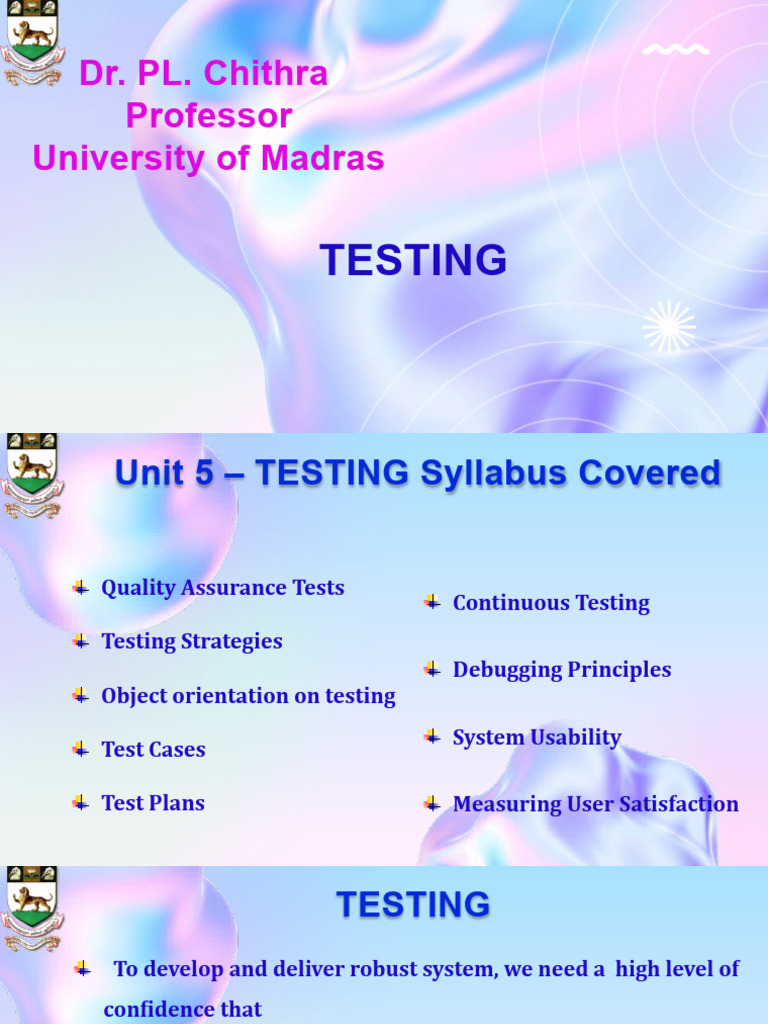 Dr. PL. Chithra
Professor
University of Madras

TESTING

Unit 5 – TESTING Syllabus Covered

Quality Assurance Tests
Testing Strategies
Object orientation on testing
Test Cases
Test Plans

Continuous Testing
Debugging Principles
System Usability
Measuring User Satisfaction

TESTING

To develop and deliver robust system, we need a high level of confidence that